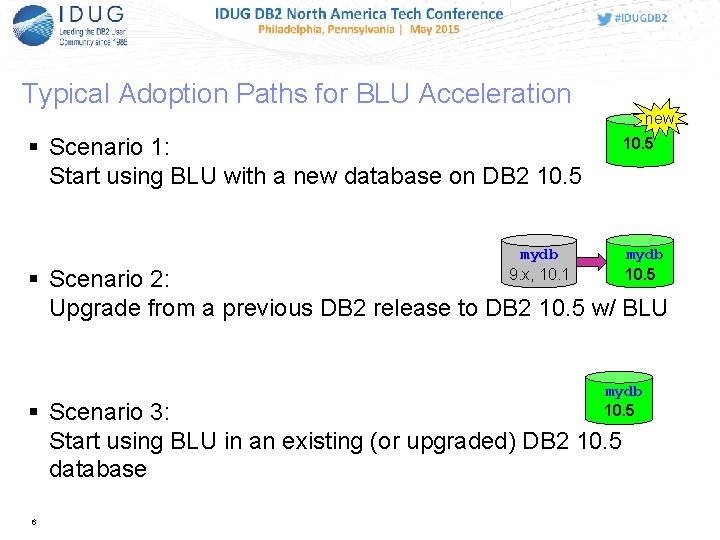 IDUG
Leading the DB2 User Community since 1988

IDUG DB2 North America Tech Conference
Philadelphia, Pennsylvania | May 2015

#IDUGDB2

Typical Adoption Paths for BLU Acceleration

new
10.5

▪ Scenario 1:
Start using BLU with a new database on DB2 10.5

mydb
9.x, 10.1

mydb
10.5

▪ Scenario 2:
Upgrade from a previous DB2 release to DB2 10.5 w/ BLU

mydb
10.5

▪ Scenario 3:
Start using BLU in an existing (or upgraded) DB2 10.5 database

6